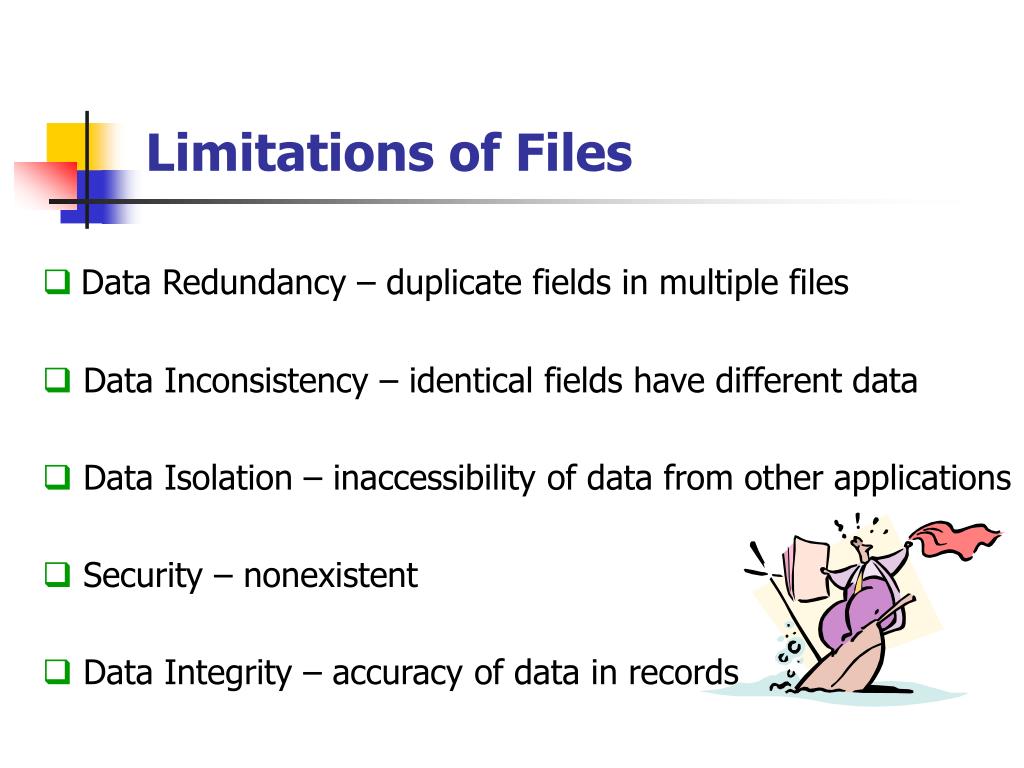 Limitations of Files

❑ Data Redundancy – duplicate fields in multiple files

❑ Data Inconsistency – identical fields have different data

❑ Data Isolation – inaccessibility of data from other applications

❑ Security – nonexistent

❑ Data Integrity – accuracy of data in records